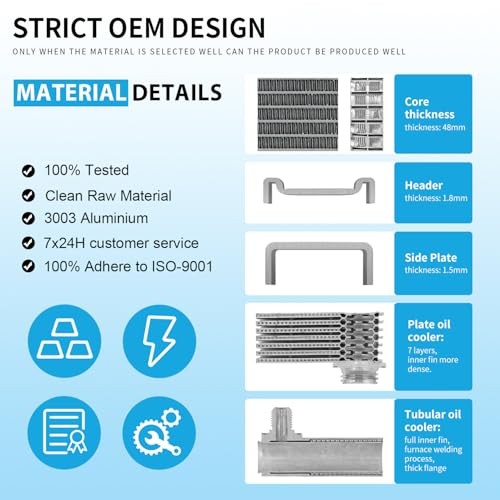 STRICT OEM DESIGN

ONLY WHEN THE MATERIAL IS SELECTED WELL CAN THE PRODUCT BE PRODUCED WELL

MATERIAL DETAILS

100% Tested
Clean Raw Material
3003 Aluminium
7x24H customer service
100% Adhere to ISO-9001

Core thickness
thickness: 48mm

Header
thickness: 1.8mm

Side Plate
thickness: 1.5mm

Plate oil cooler:
7 layers, inner fin more dense.

Tubular oil cooler:
full inner fin, furnace welding process, thick flange